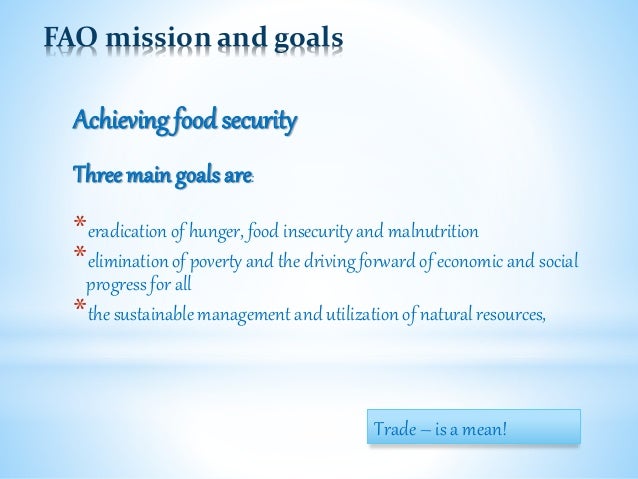 FAO mission and goals

Achieving food security

Three main goals are:

* eradication of hunger, food insecurity and malnutrition
* elimination of poverty and the driving forward of economic and social progress for all
* the sustainable management and utilization of natural resources,

Trade – is a mean!